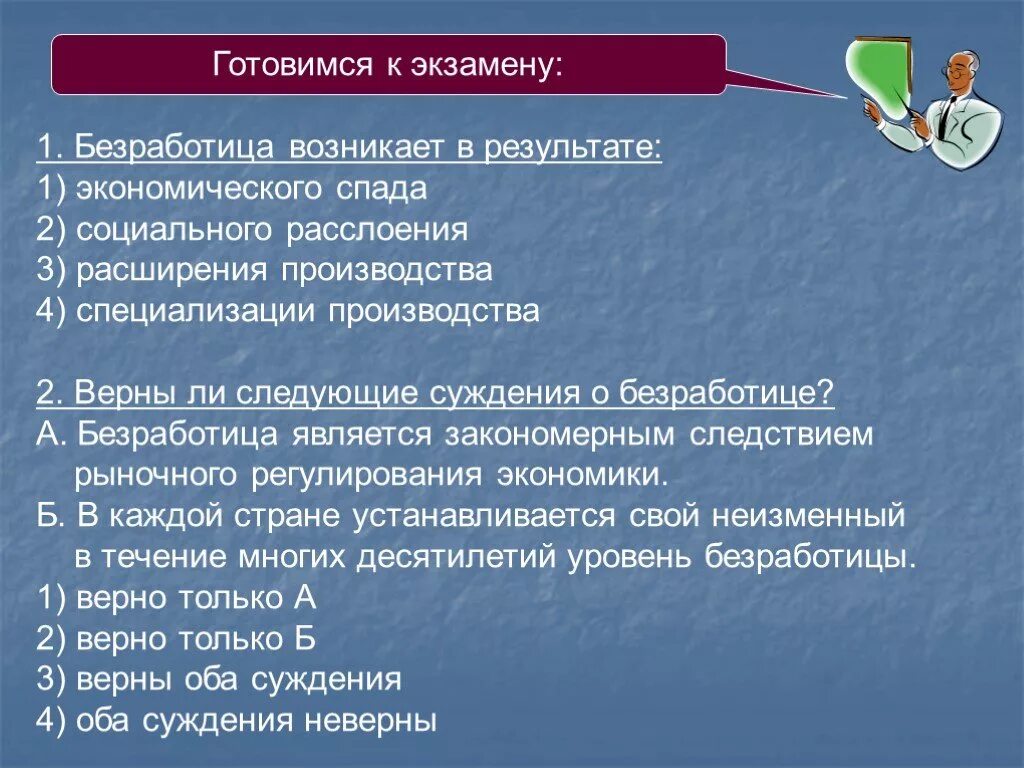 Готовимся к экзамену:

1. Безработица возникает в результате:
1) экономического спада
2) социального расслоения
3) расширения производства
4) специализации производства

2. Верны ли следующие суждения о безработице?
А. Безработица является закономерным следствием рыночного регулирования экономики.
Б. В каждой стране устанавливается свой неизменный в течение многих десятилетий уровень безработицы.
1) верно только А
2) верно только Б
3) верны оба суждения
4) оба суждения неверны